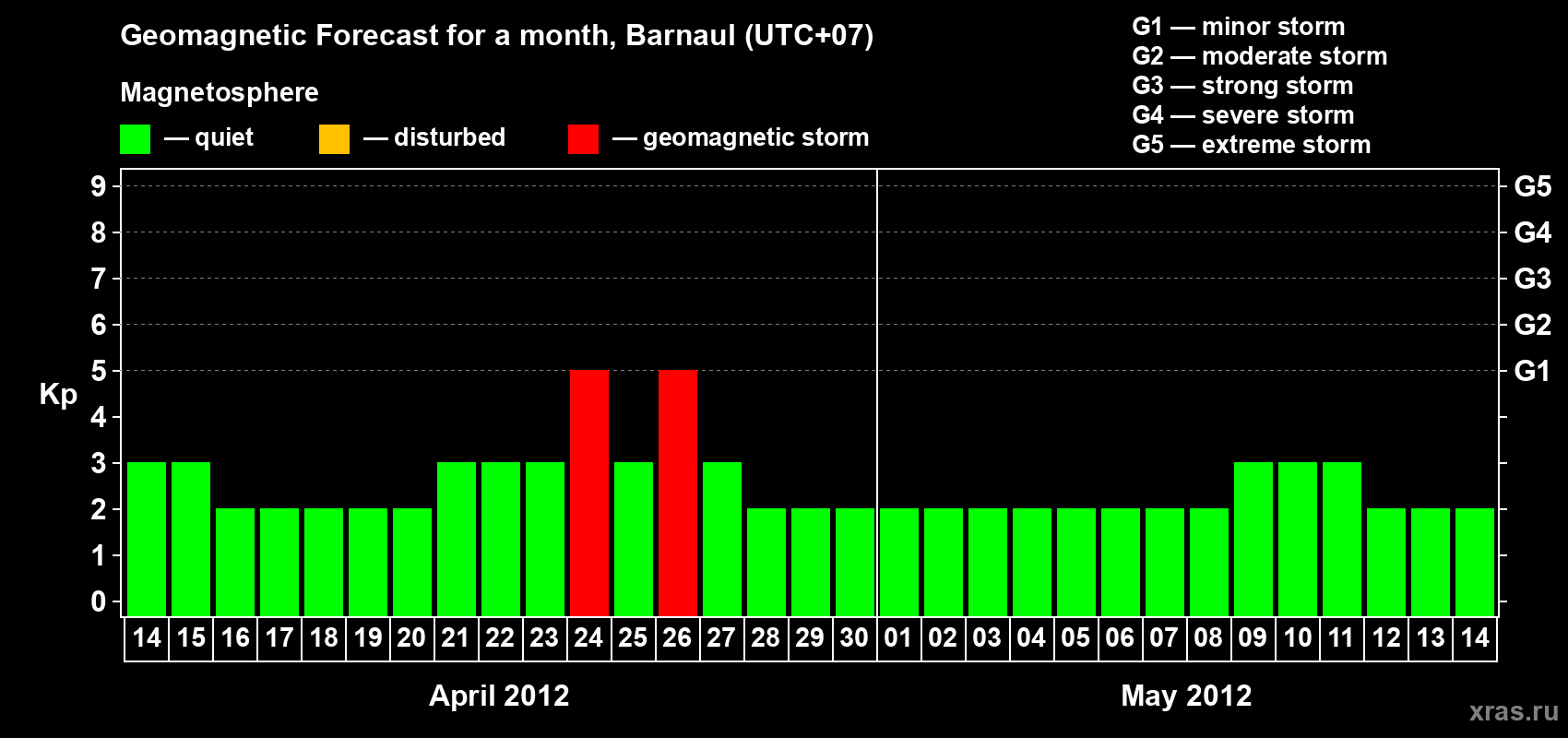 Geomagnetic Forecast for a month, Barnaul (UTC+07)

Magnetosphere

— quiet — disturbed — geomagnetic storm

G1 — minor storm
G2 — moderate storm
G3 — strong storm
G4 — severe storm
G5 — extreme storm

Kp

9 8 7 6 5 4 3 2 1 0

G5 G4 G3 G2 G1

14 15 16 17 18 19 20 21 22 23 24 25 26 27 28 29 30 01 02 03 04 05 06 07 08 09 10 11 12 13 14

April 2012

May 2012

xras.ru